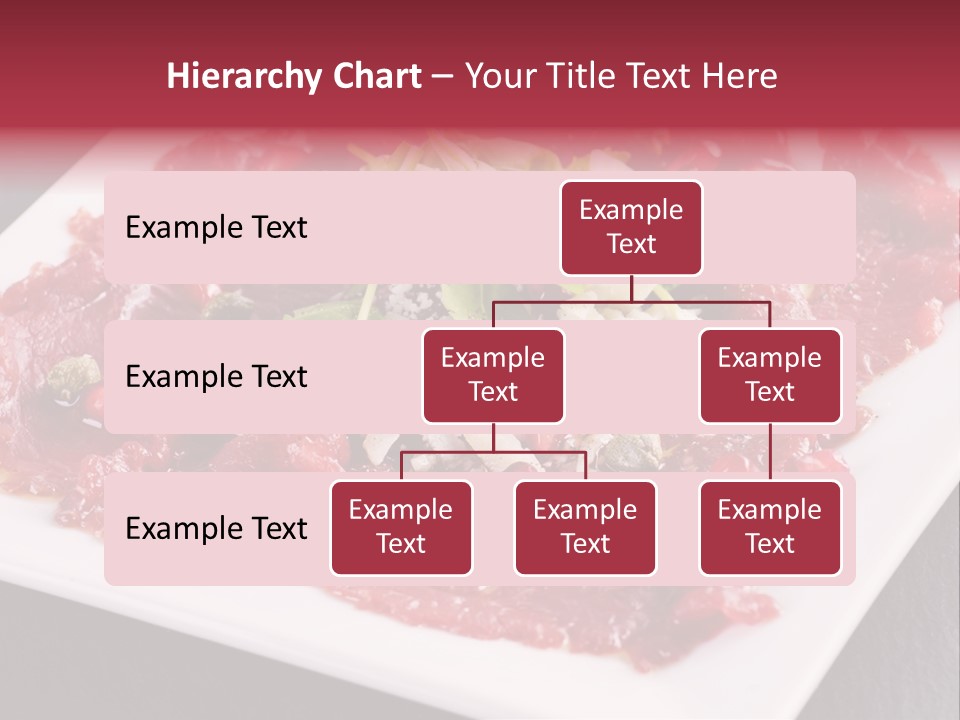 Hierarchy Chart – Your Title Text Here

Example Text

Example Text

Example Text

Example Text

Example Text

Example Text

Example Text

Example Text

Example Text